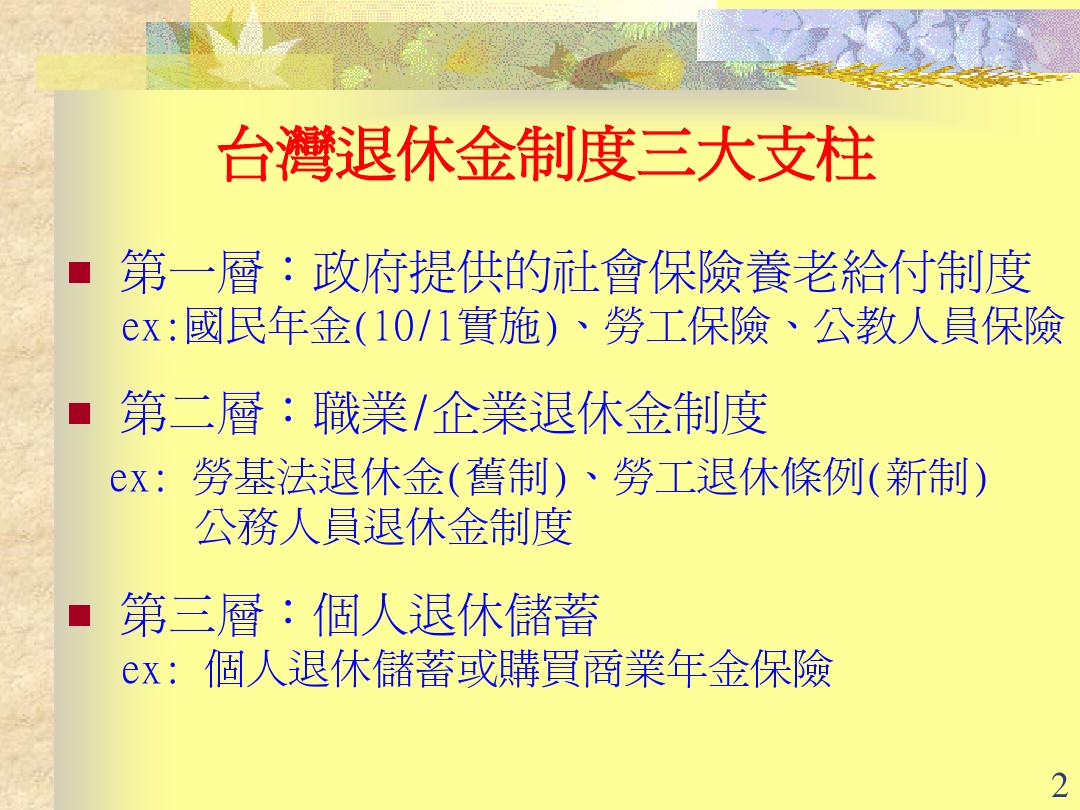 台灣退休金制度三大支柱

第一層：政府提供的社會保險養老給付制度
ex:國民年金(10/1實施)、勞工保險、公教人員保險

第二層：職業/企業退休金制度
ex: 勞基法退休金(舊制)、勞工退休條例(新制)
公務人員退休金制度

第三層：個人退休儲蓄
ex: 個人退休儲蓄或購買商業年金保險

2